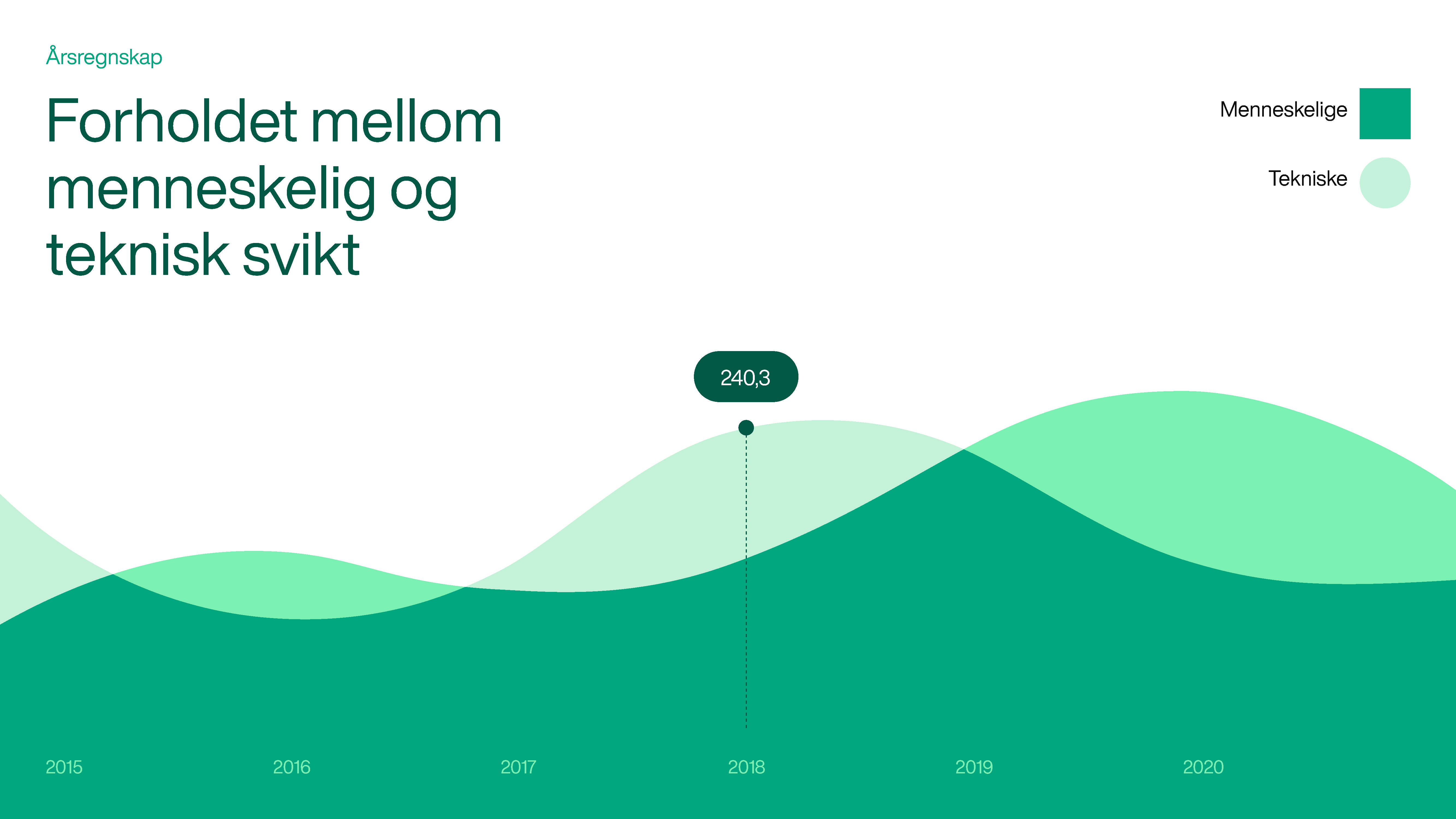 Årsregnskap

Forholdet mellom menneskelig og teknisk svikt

Menneskelige

Tekniske

240,3

2015
2016
2017
2018
2019
2020